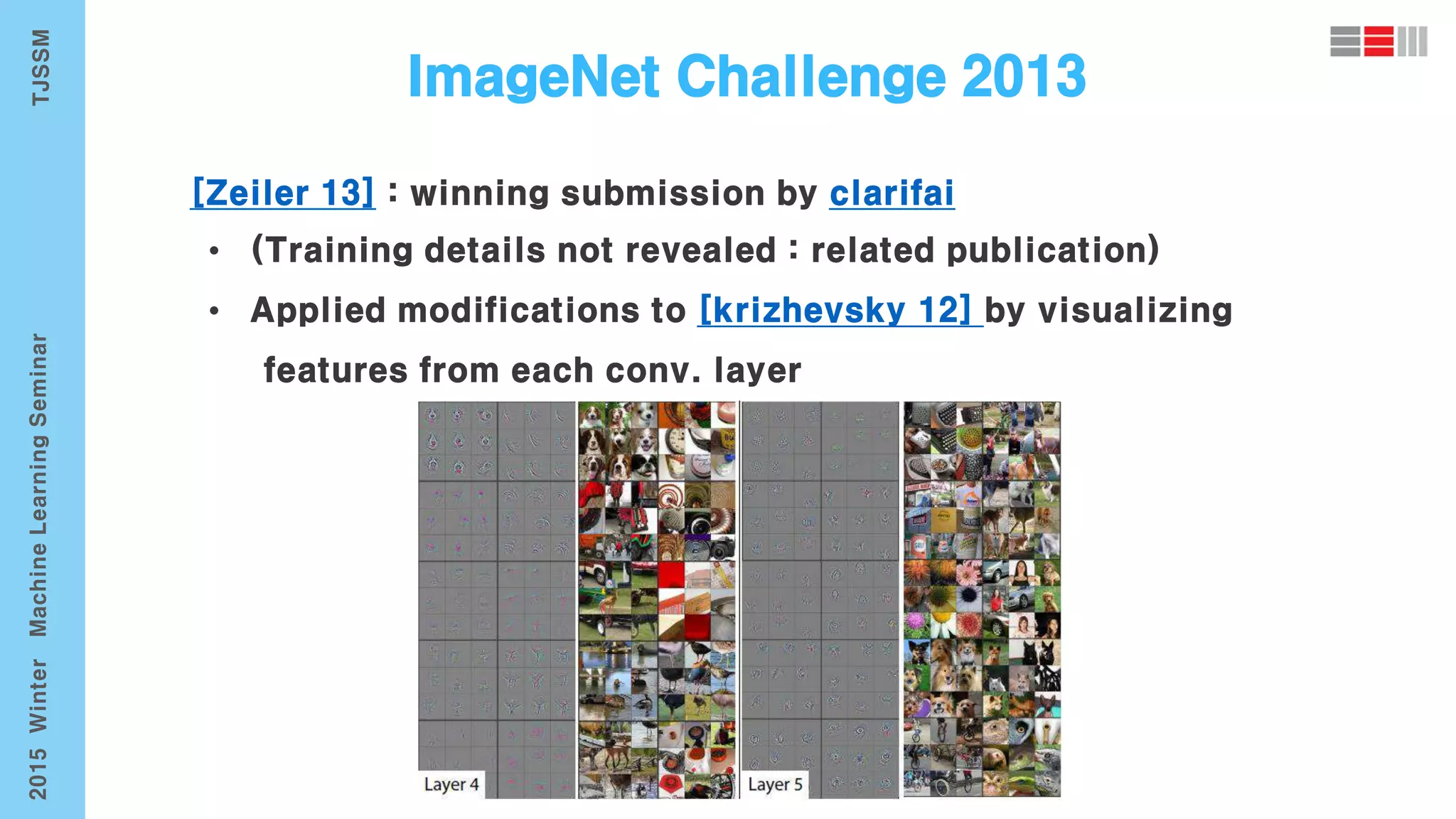 TJSSM

2015 Winter Machine Learning Seminar

ImageNet Challenge 2013

[Zeiler 13] : winning submission by clarifai

• (Training details not revealed : related publication)

• Applied modifications to [krizhevsky 12] by visualizing features from each conv. layer

Layer 4

Layer 5